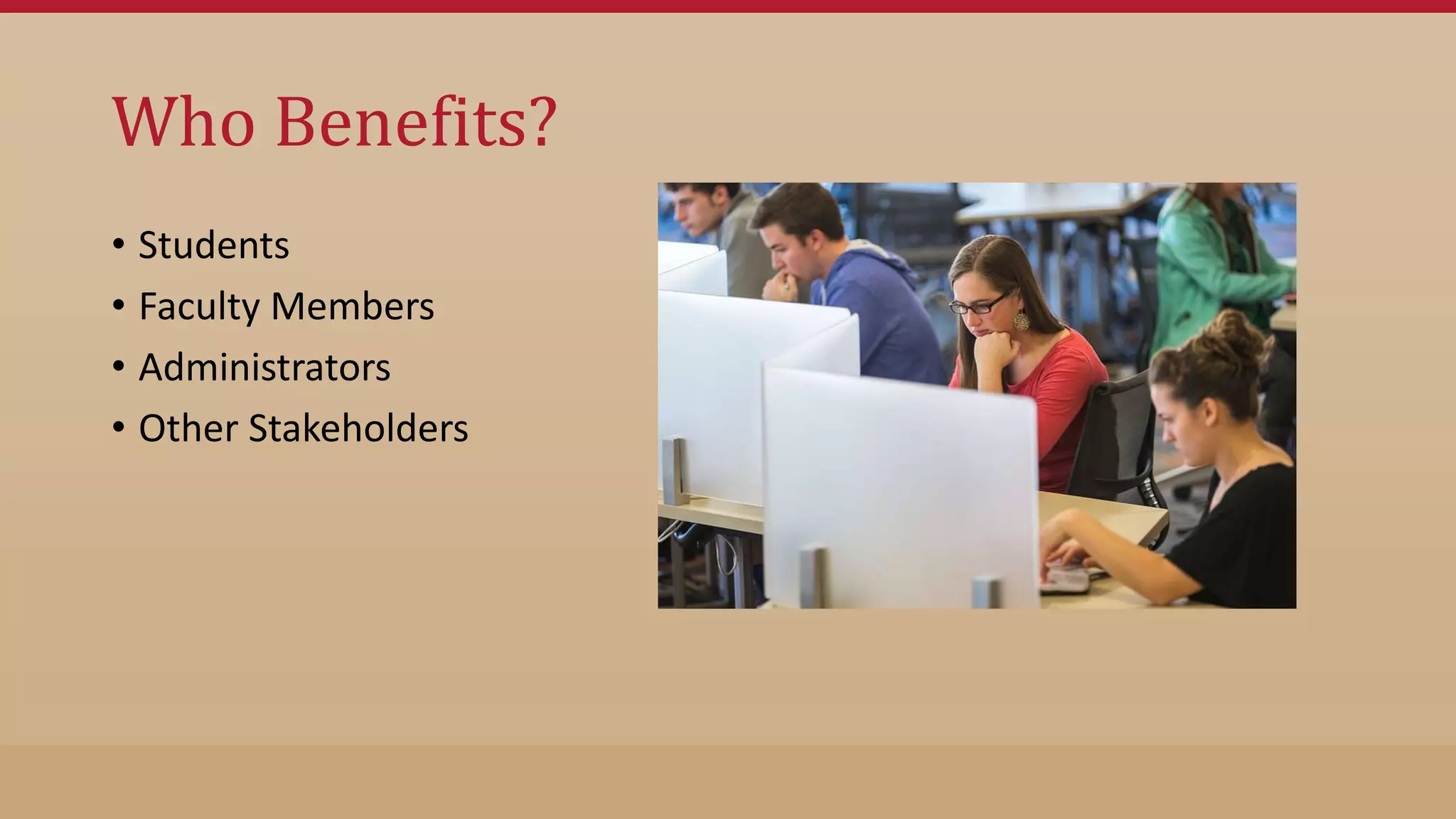 Who Benefits?

• Students
• Faculty Members
• Administrators
• Other Stakeholders